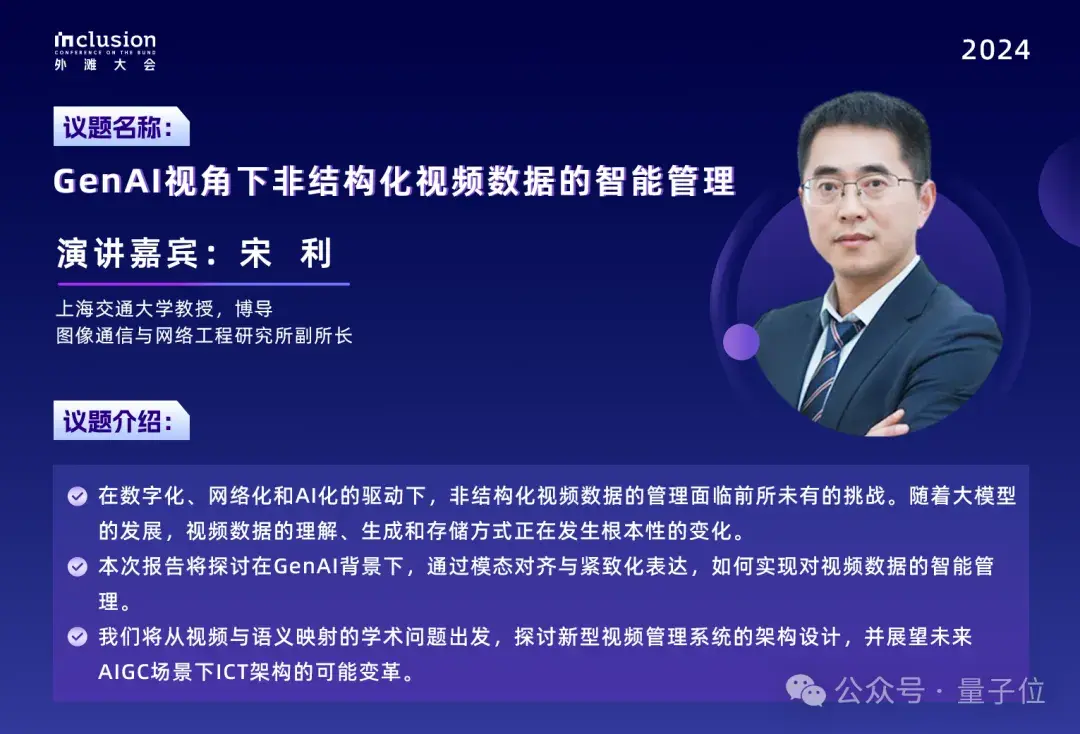 inclusion
CONFERENCE ON THE BUND
外滩大会

2024

议题名称：

GenAI视角下非结构化视频数据的智能管理

演讲嘉宾：宋 利

上海交通大学教授，博导
图像通信与网络工程研究所副所长

议题介绍：

在数字化、网络化和AI化的驱动下，非结构化视频数据的管理面临前所未有的挑战。随着大模型的发展，视频数据的理解、生成和存储方式正在发生根本性的变化。

本次报告将探讨在GenAI背景下，通过模态对齐与紧致化表达，如何实现对视频数据的智能管理。

我们将从视频与语义映射的学术问题出发，探讨新型视频管理系统的架构设计，并展望未来AIGC场景下ICT架构的可能变革。

公众号 · 量子位